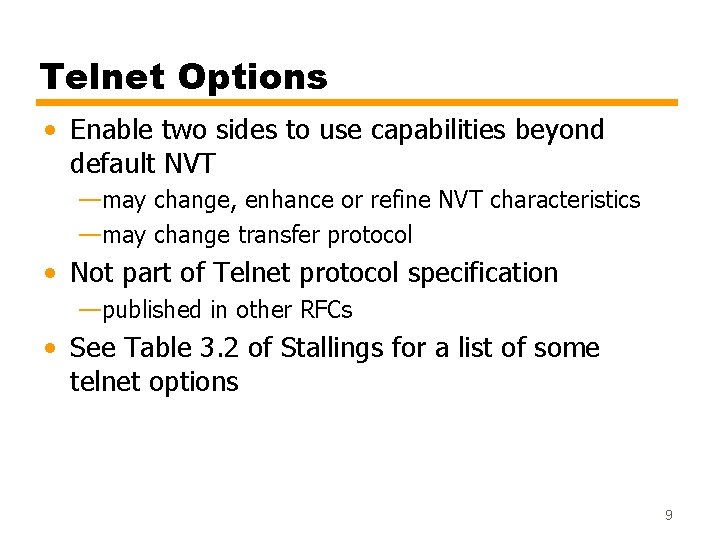 Telnet Options

• Enable two sides to use capabilities beyond default NVT

—may change, enhance or refine NVT characteristics

—may change transfer protocol

• Not part of Telnet protocol specification

—published in other RFCs

• See Table 3.2 of Stallings for a list of some telnet options

9